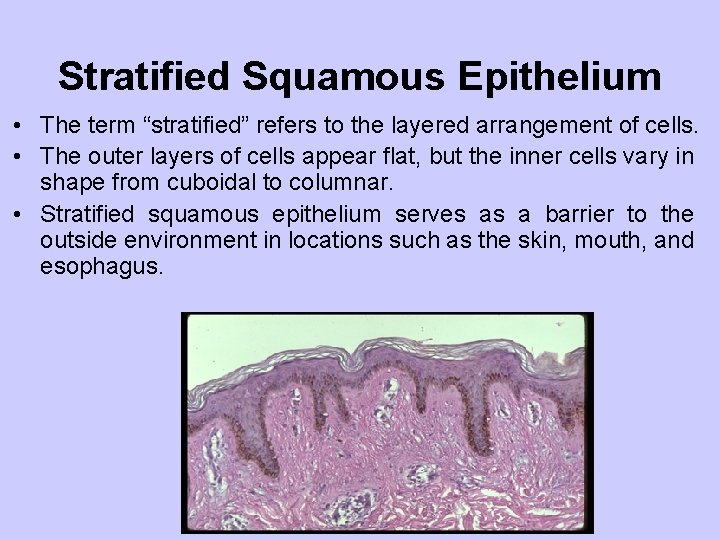 Stratified Squamous Epithelium

• The term “stratified” refers to the layered arrangement of cells.

• The outer layers of cells appear flat, but the inner cells vary in shape from cuboidal to columnar.

• Stratified squamous epithelium serves as a barrier to the outside environment in locations such as the skin, mouth, and esophagus.